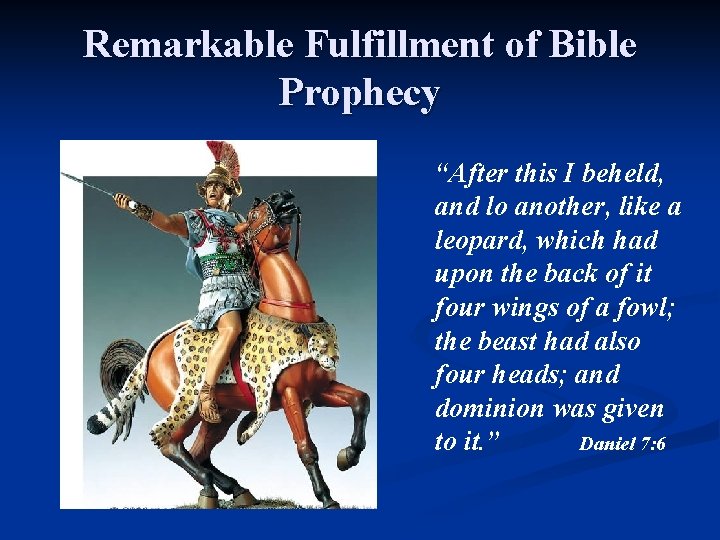 Remarkable Fulfillment of Bible Prophecy

“After this I beheld, and lo another, like a leopard, which had upon the back of it four wings of a fowl; the beast had also four heads; and dominion was given to it.” Daniel 7:6